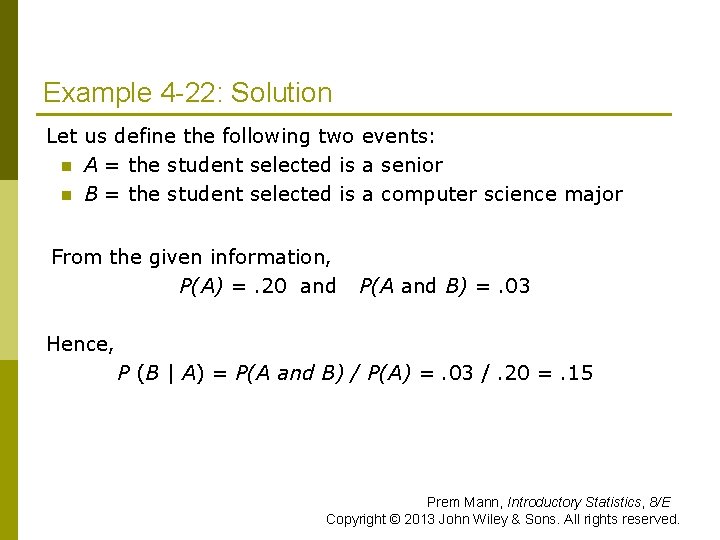 Example 4-22: Solution

Let us define the following two events:

- $A$ = the student selected is a senior
- $B$ = the student selected is a computer science major

From the given information,

$P(A) = .20$ and $P(A \text{ and } B) = .03$

Hence,

$P(B \mid A) = P(A \text{ and } B) / P(A) = .03 / .20 = .15$

Prem Mann, Introductory Statistics, 8/E
Copyright © 2013 John Wiley & Sons. All rights reserved.